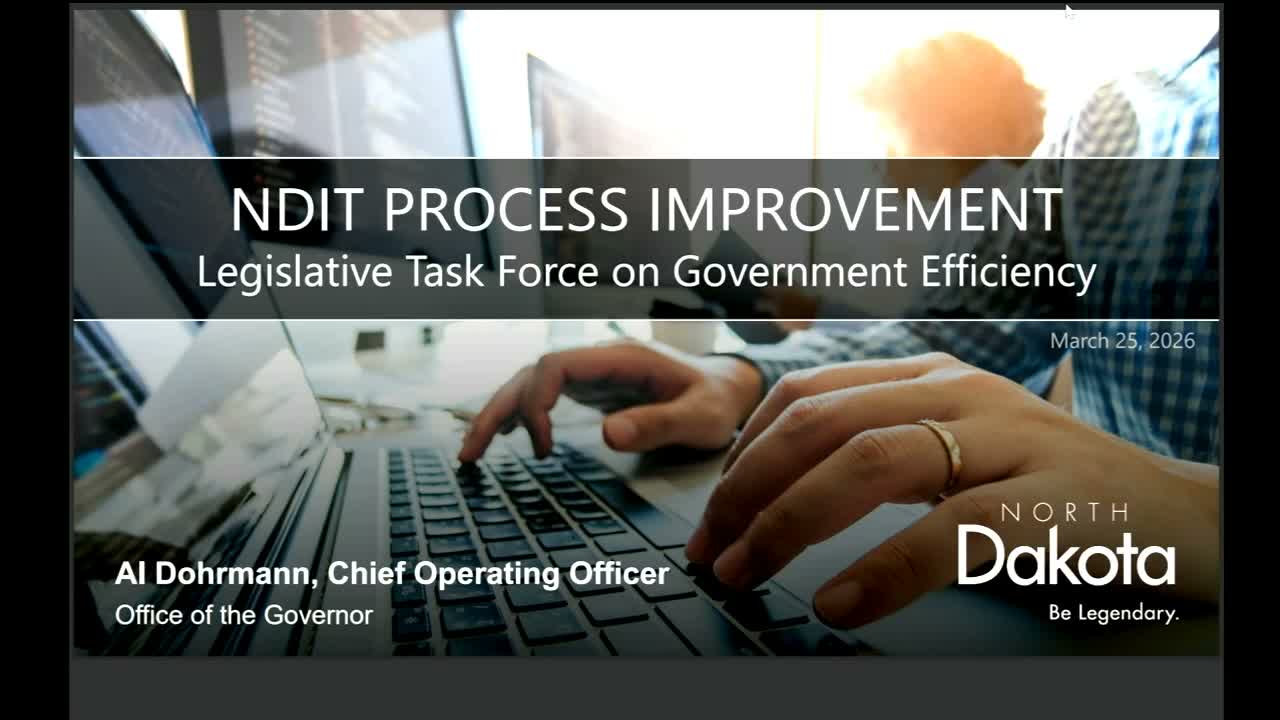 NDIT PROCESS IMPROVEMENT
Legislative Task Force on Government Efficiency

March 25, 2026

Al Dohrmann, Chief Operating Officer
Office of the Governor

NORTH
Dakota
Be Legendary.